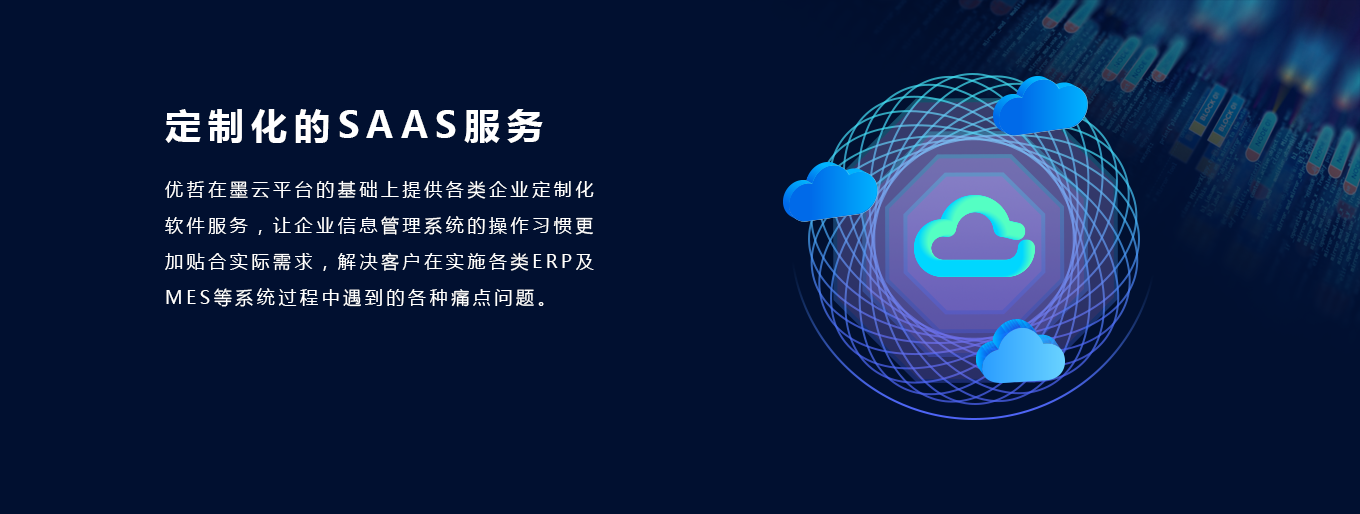 定制化的SAAS服务

优哲在墨云平台的基础上提供各类企业定制化软件服务，让企业信息管理系统的操作习惯更加贴合实际需求，解决客户在实施各类ERP及MES等系统过程中遇到的各种痛点问题。